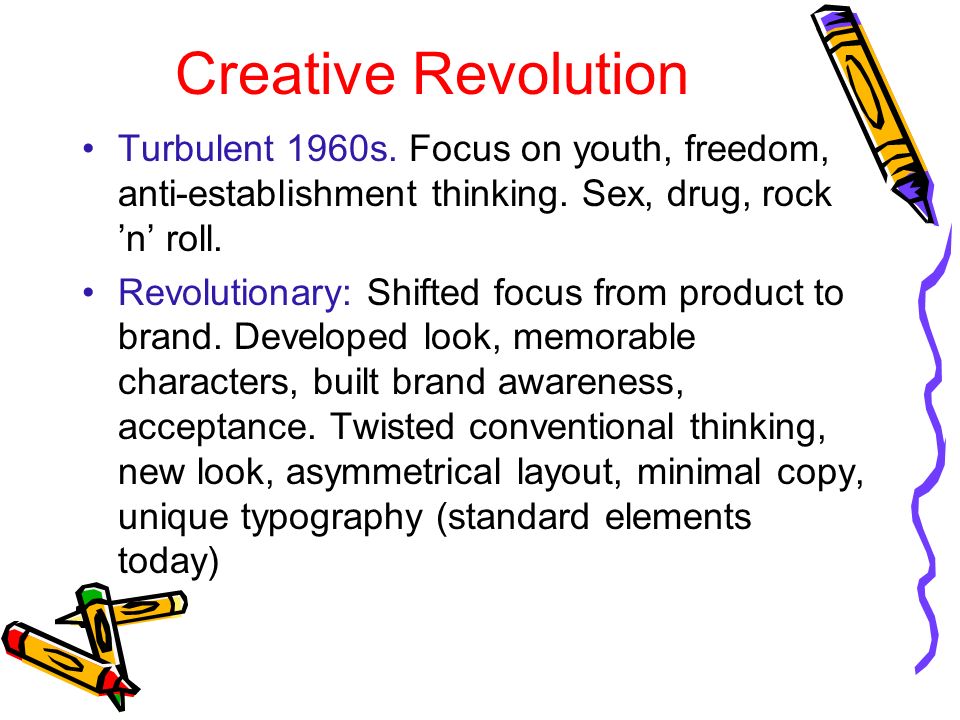 Creative Revolution

• Turbulent 1960s. Focus on youth, freedom, anti-establishment thinking. Sex, drug, rock ’n’ roll.

• Revolutionary: Shifted focus from product to brand. Developed look, memorable characters, built brand awareness, acceptance. Twisted conventional thinking, new look, asymmetrical layout, minimal copy, unique typography (standard elements today)